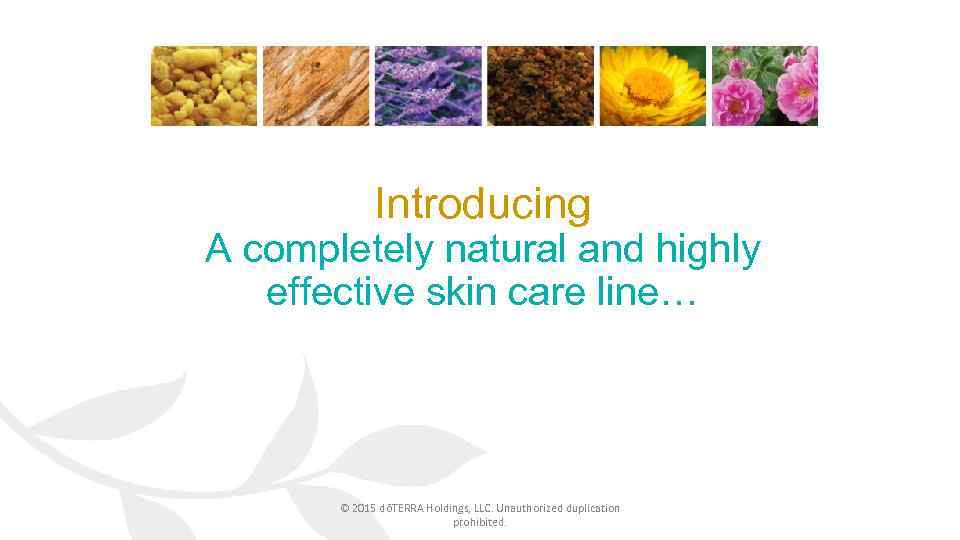 Introducing
A completely natural and highly effective skin care line…

© 2015 dōTERRA Holdings, LLC. Unauthorized duplication prohibited.